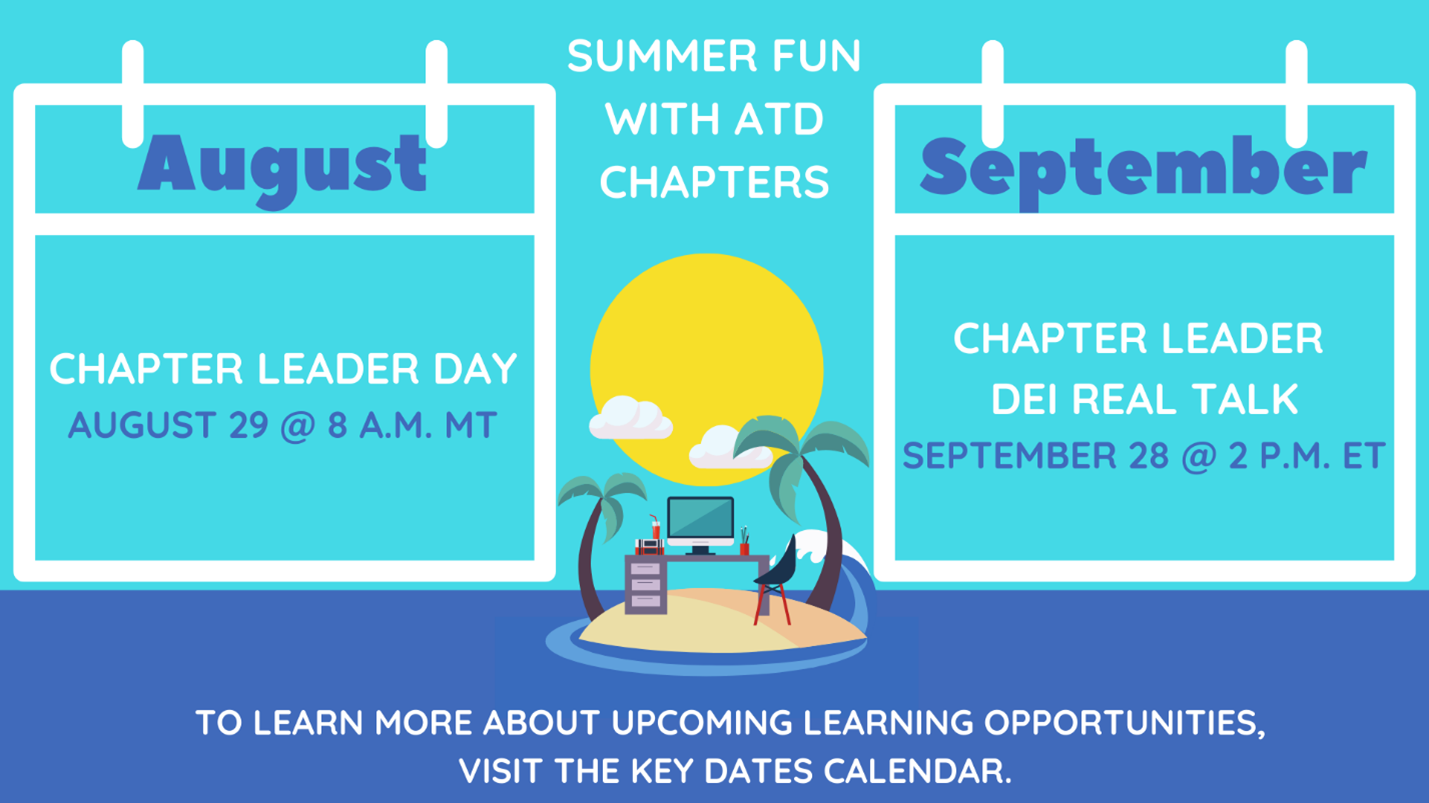 SUMMER FUN WITH ATD CHAPTERS

August

CHAPTER LEADER DAY
AUGUST 29 @ 8 A.M. MT

September

CHAPTER LEADER DEI REAL TALK
SEPTEMBER 28 @ 2 P.M. ET

TO LEARN MORE ABOUT UPCOMING LEARNING OPPORTUNITIES, VISIT THE KEY DATES CALENDAR.